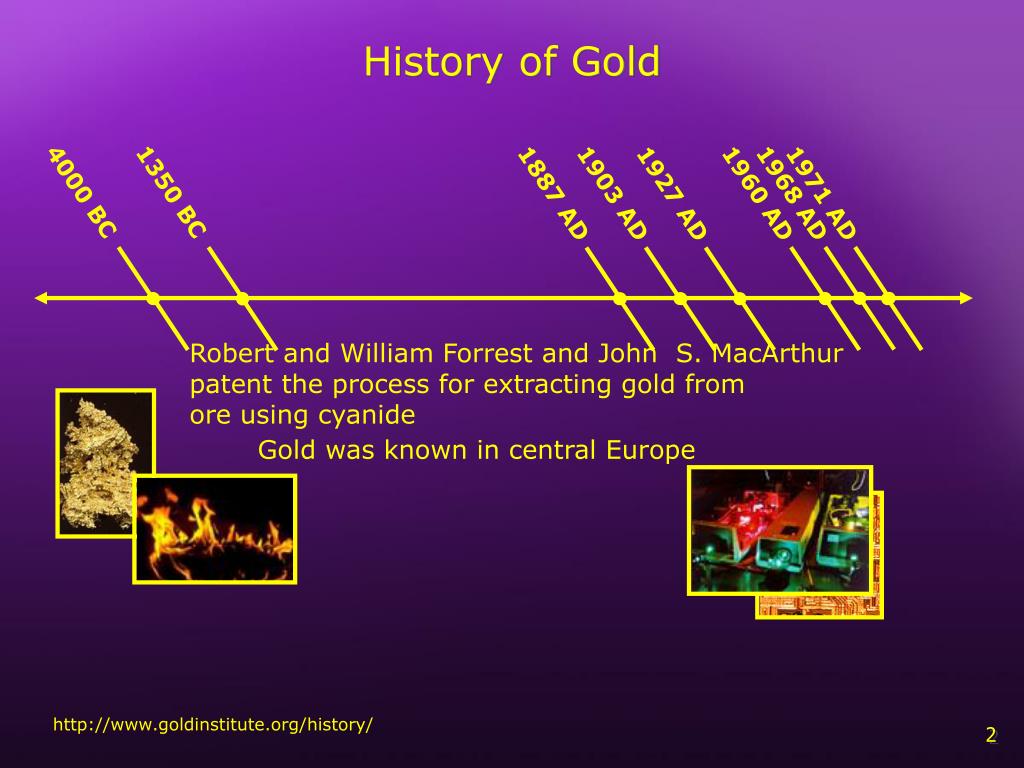 History of Gold

4000 BC

1350 BC

1887 AD

1903 AD

1927 AD

1960 AD

1968 AD

1971 AD

Robert and William Forrest and John S. MacArthur patent the process for extracting gold from ore using cyanide

Gold was known in central Europe

http://www.goldinstitute.org/history/

2